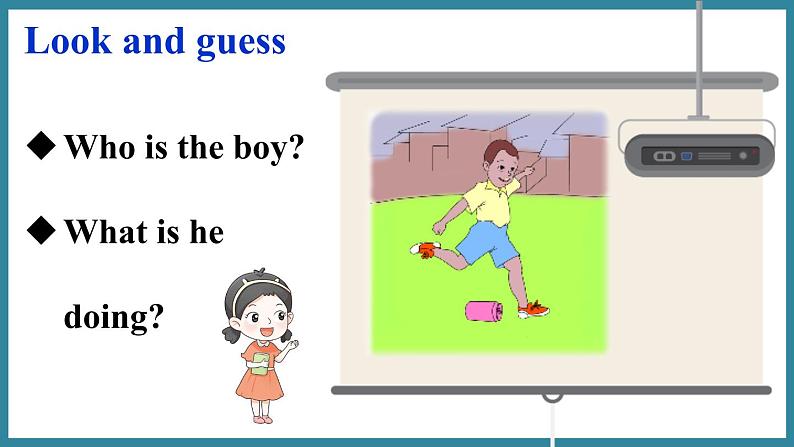 Look and guess

◆ Who is the boy?

◆ What is he doing?